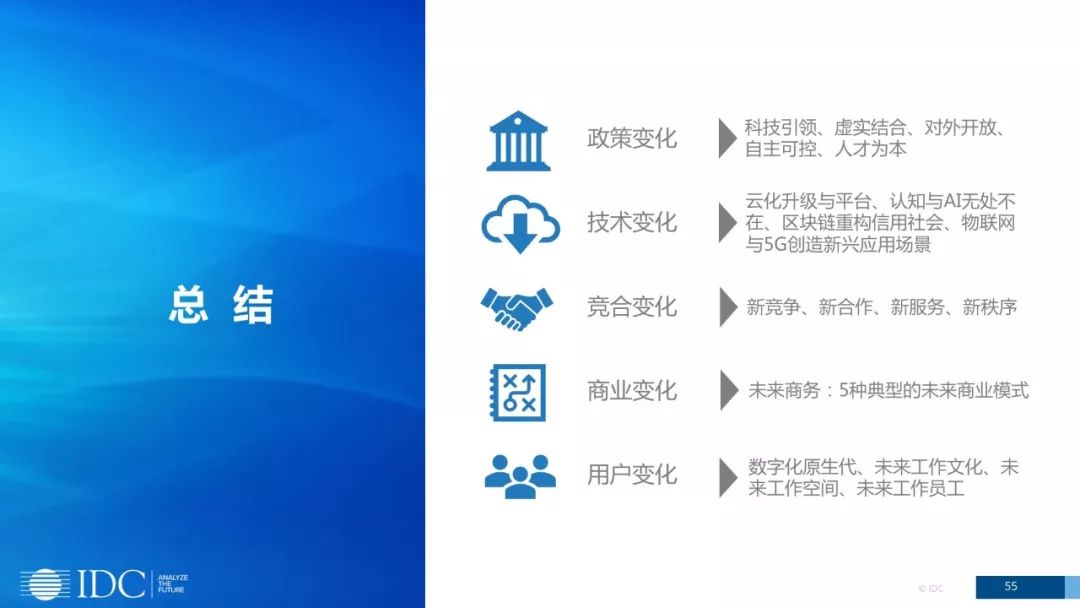 总 结

政策变化

科技引领、虚实结合、对外开放、自主可控、人才为本

技术变化

云化升级与平台、认知与AI无处不在、区块链重构信用社会、物联网与5G创造新兴应用场景

竞合变化

新竞争、新合作、新服务、新秩序

商业变化

未来商务：5种典型的未来商业模式

用户变化

数字化原生代、未来工作文化、未来工作空间、未来工作员工

IDC ANALYZE THE FUTURE

© IDC

55